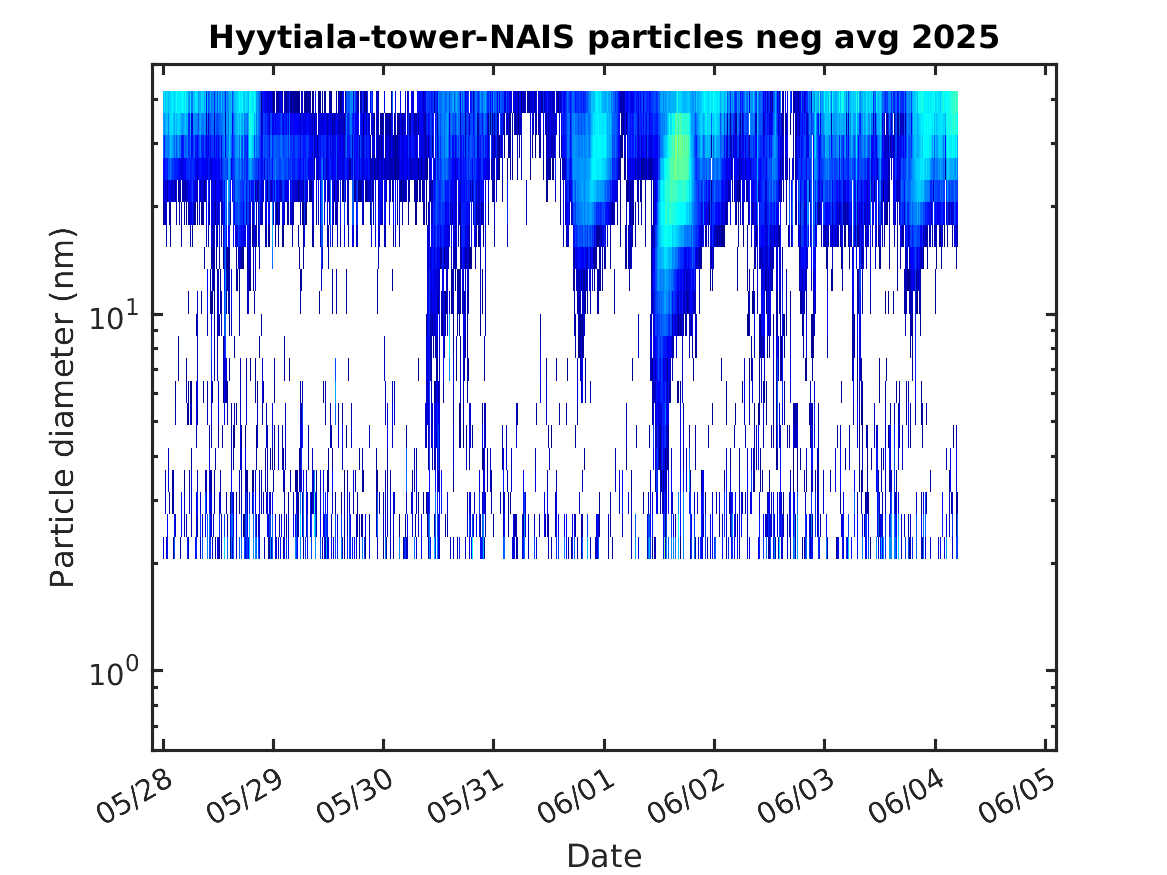 Hyytiala-tower-NAIS particles neg avg 2025

Particle diameter (nm)

$10^1$

$10^0$

05/28 05/29 05/30 05/31 06/01 06/02 06/03 06/04 06/05

Date